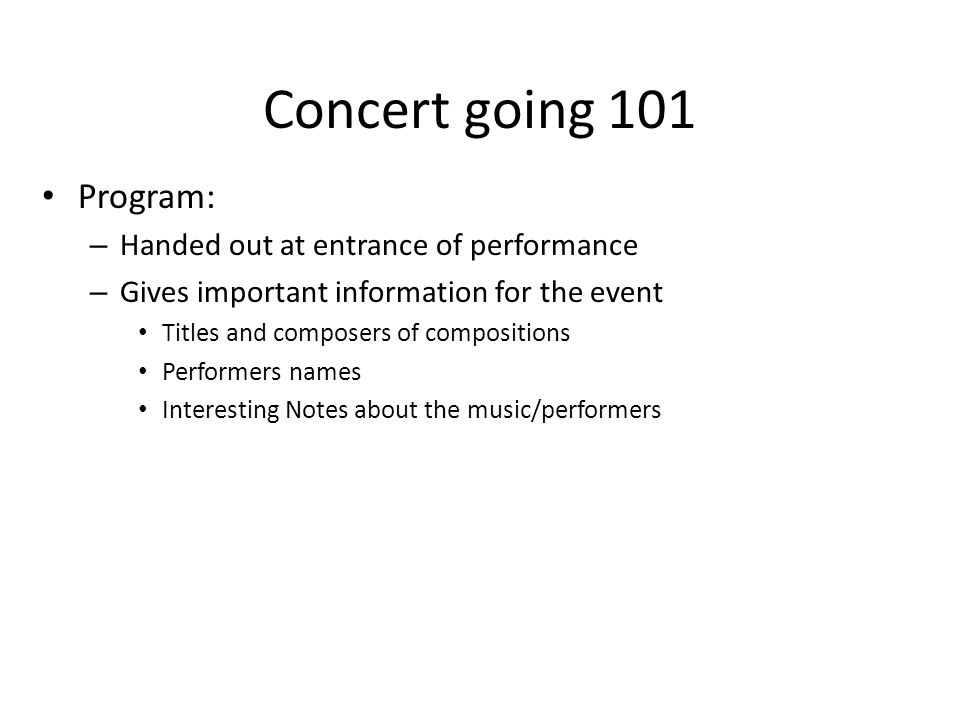 Concert going 101

• Program:
  – Handed out at entrance of performance
  – Gives important information for the event
    • Titles and composers of compositions
    • Performers names
    • Interesting Notes about the music/performers